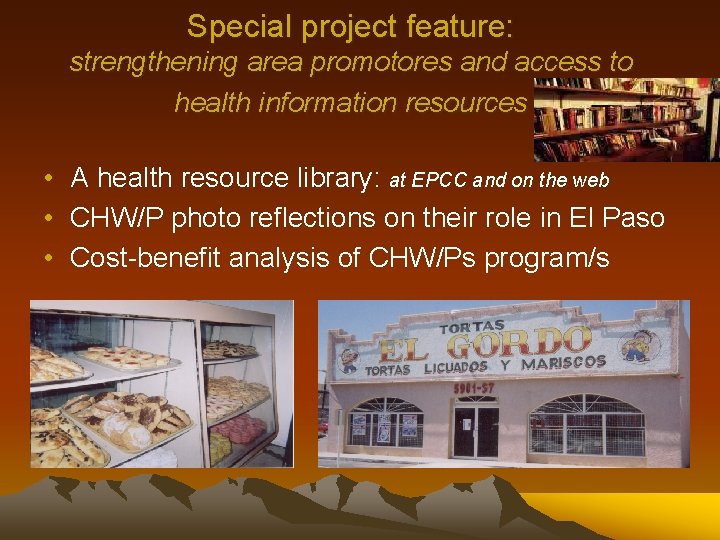 Special project feature:
strengthening area promotores and access to health information resources

• A health resource library: at EPCC and on the web
• CHW/P photo reflections on their role in El Paso
• Cost-benefit analysis of CHW/Ps program/s

TORTAS
EL GORDO
TORTAS LICUADOS Y MARISCOS
5901-57